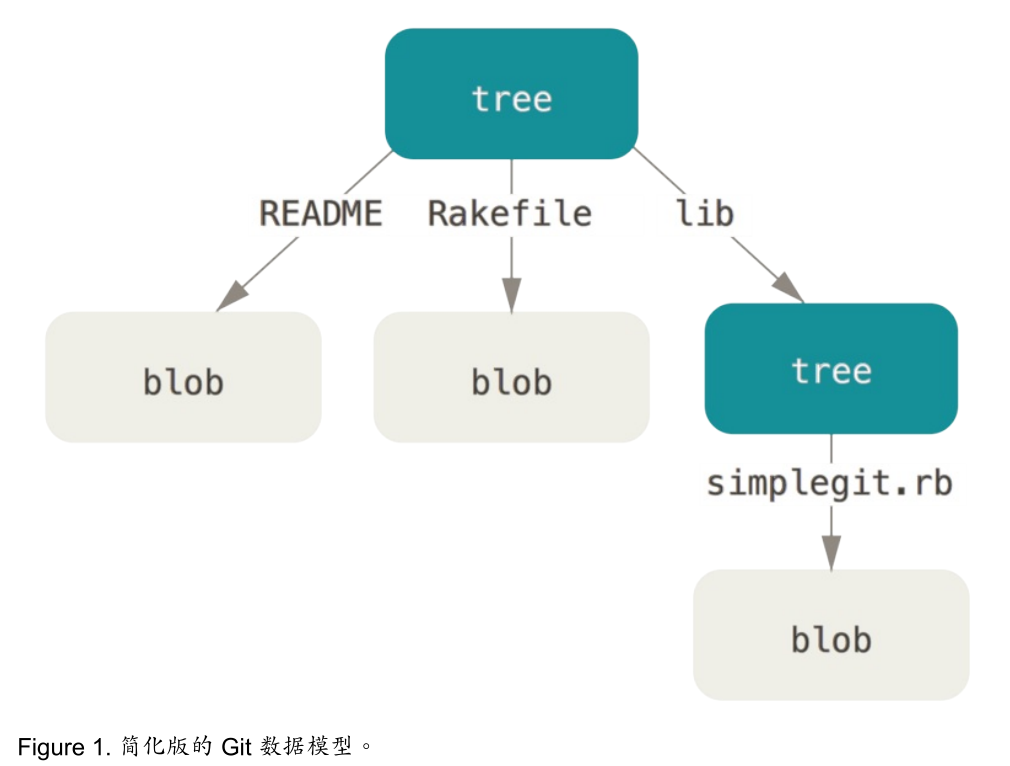 tree

README Rakefile lib

blob blob tree

simplegit.rb

blob

Figure 1. 简化版的 Git 数据模型。